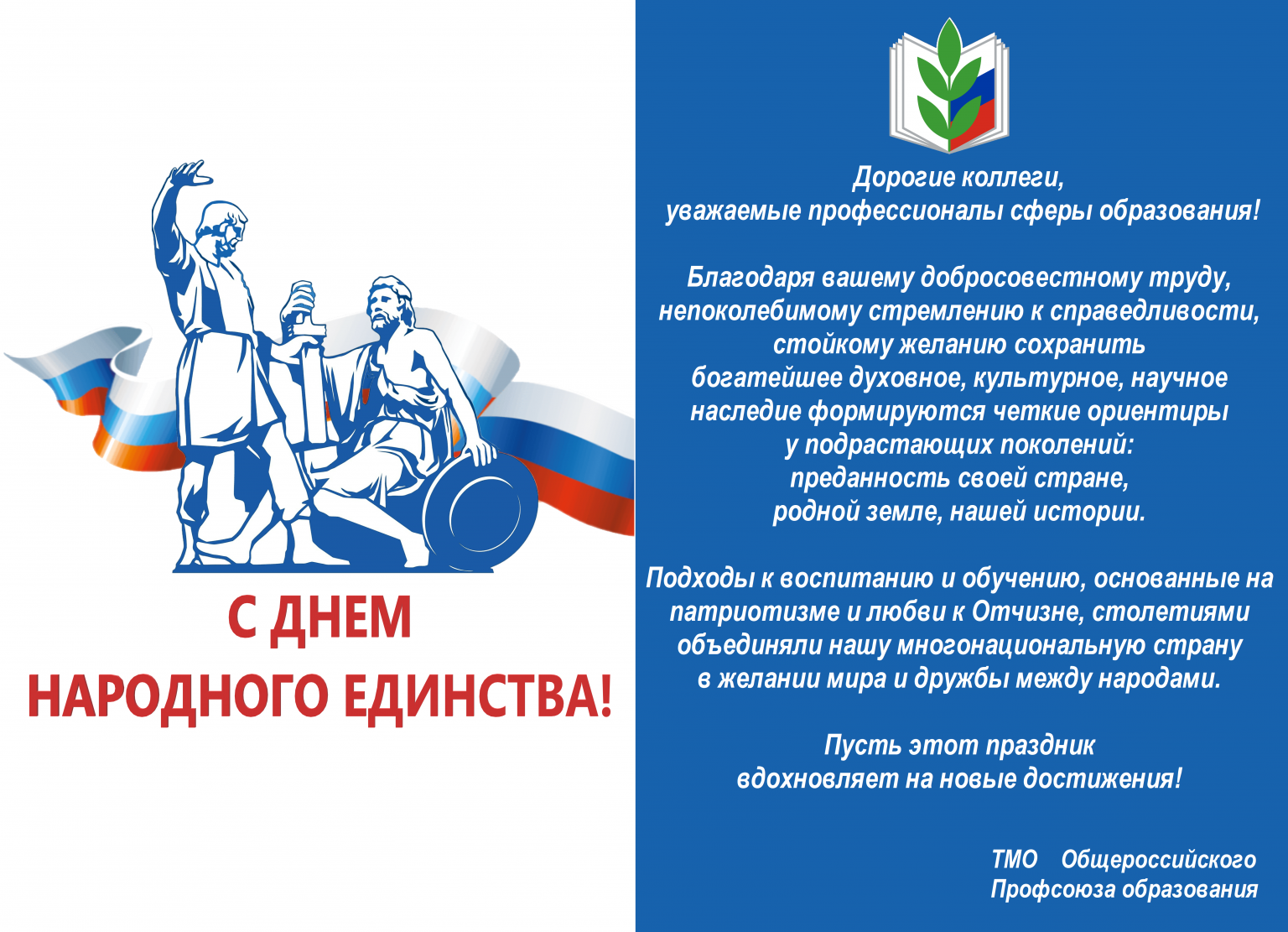 С ДНЕМ НАРОДНОГО ЕДИНСТВА!

Дорогие коллеги, уважаемые профессионалы сферы образования!

Благодаря вашему добросовестному труду, непоколебимому стремлению к справедливости, стойкому желанию сохранить богатейшее духовное, культурное, научное наследие формируются четкие ориентиры у подрастающих поколений: преданность своей стране, родной земле, нашей истории.

Подходы к воспитанию и обучению, основанные на патриотизме и любви к Отчизне, столетиями объединяли нашу многонациональную страну в желании мира и дружбы между народами.

Пусть этот праздник вдохновляет на новые достижения!

ТМО Общероссийского Профсоюза образования